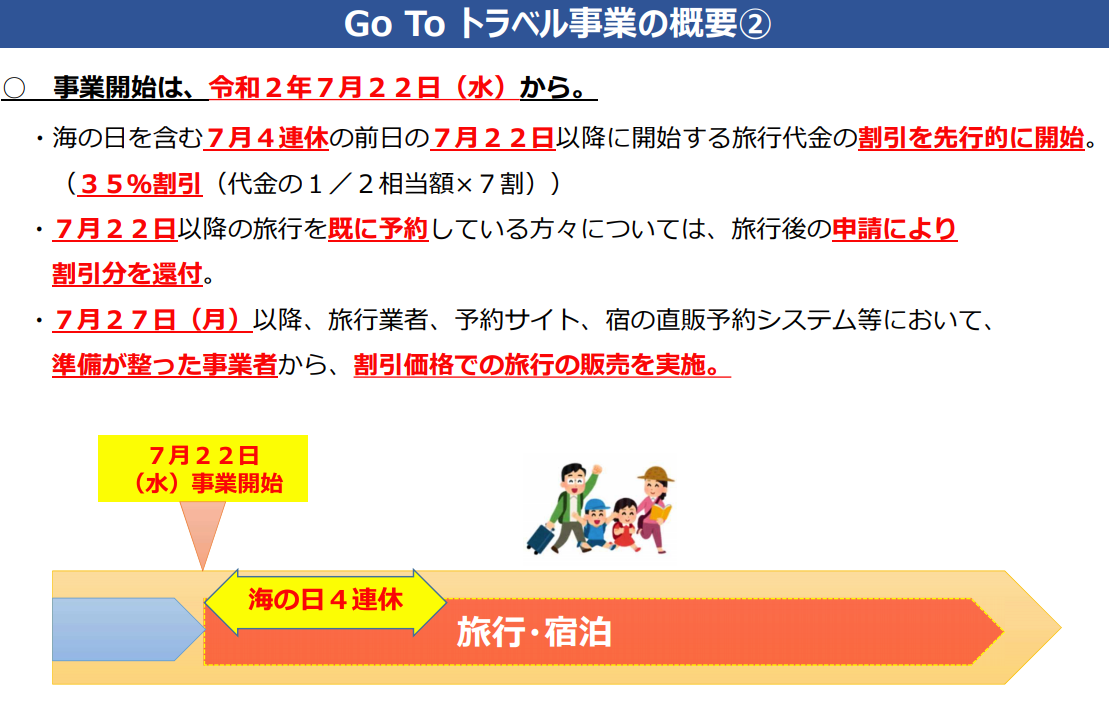 Go To トラベル事業の概要②

○ 事業開始は、令和２年７月２２日（水）から。

・海の日を含む７月４連休の前日の７月２２日以降に開始する旅行代金の割引を先行的に開始。（３５％割引（代金の１／２相当額×７割））

・７月２２日以降の旅行を既に予約している方々については、旅行後の申請により割引分を還付。

・７月２７日（月）以降、旅行業者、予約サイト、宿の直販予約システム等において、準備が整った事業者から、割引価格での旅行の販売を実施。

７月２２日（水）事業開始

海の日４連休

旅行･宿泊